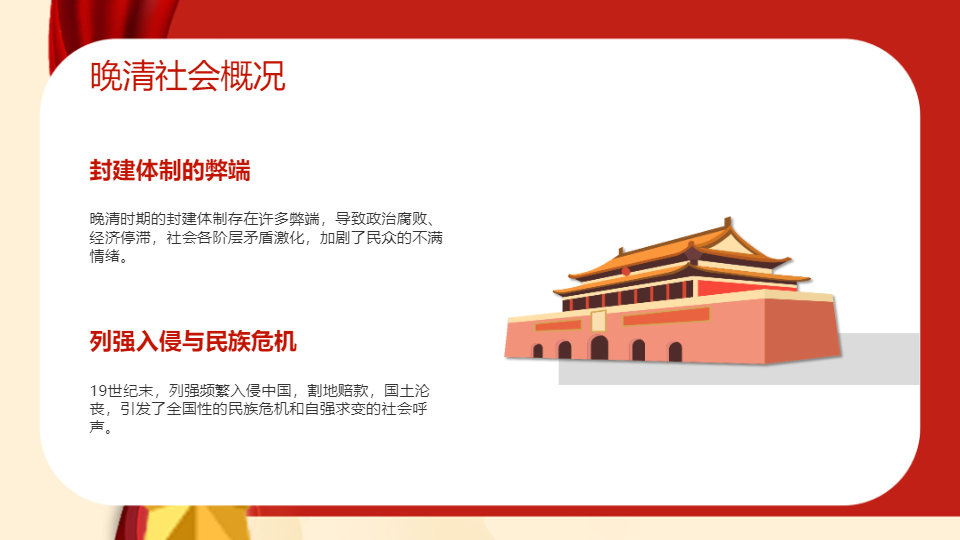 晚清社会概况

封建体制的弊端

晚清时期的封建体制存在许多弊端，导致政治腐败、经济停滞，社会各阶层矛盾激化，加剧了民众的不满情绪。

列强入侵与民族危机

19世纪末，列强频繁入侵中国，割地赔款，国土沦丧，引发了全国性的民族危机和自强求变的社会呼声。